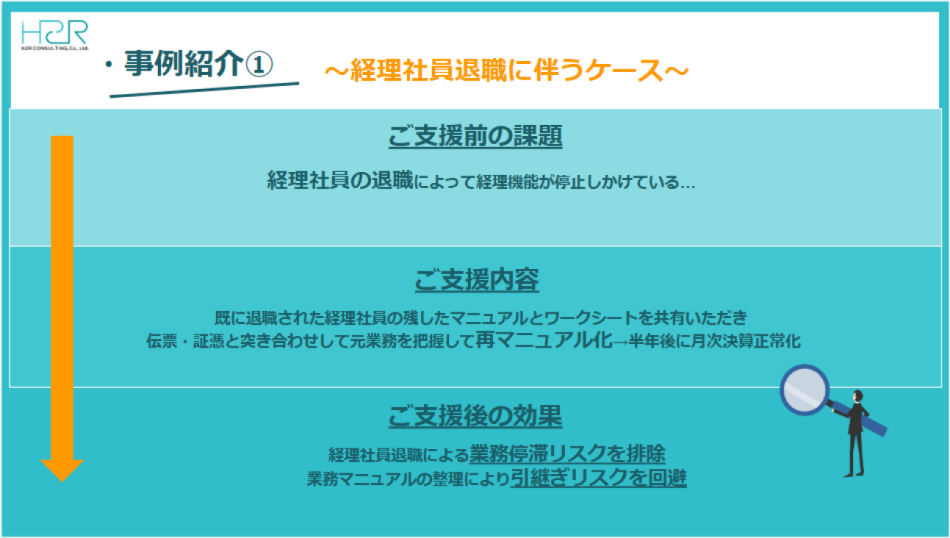 H2R
H2R CONSULTING Co., Ltd.

・事例紹介①

～経理社員退職に伴うケース～

ご支援前の課題

経理社員の退職によって経理機能が停止しかけている…

ご支援内容

既に退職された経理社員の残したマニュアルとワークシートを共有いただき
伝票・証憑と突き合わせして元業務を把握して再マニュアル化→半年後に月次決算正常化

ご支援後の効果

経理社員退職による業務停滞リスクを排除
業務マニュアルの整理により引継ぎリスクを回避